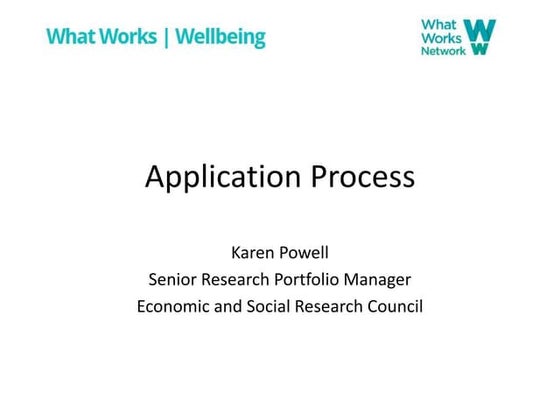 What Works | Wellbeing

What Works Network WW

Application Process

Karen Powell
Senior Research Portfolio Manager
Economic and Social Research Council